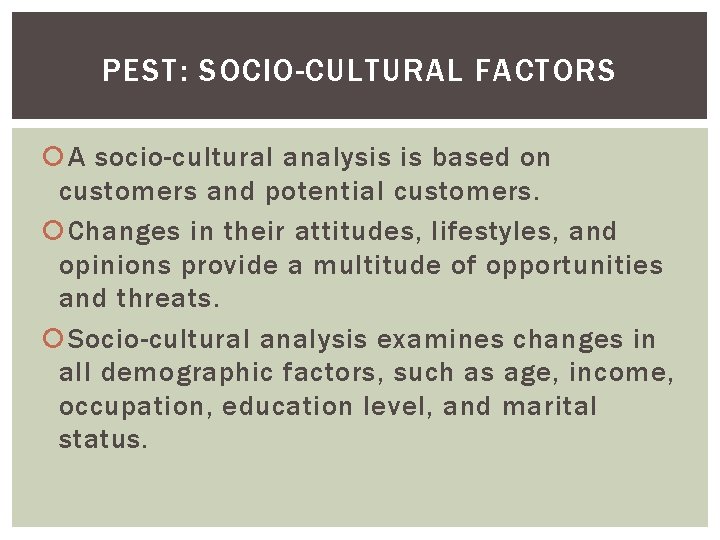 PEST: SOCIO-CULTURAL FACTORS

A socio-cultural analysis is based on customers and potential customers.

Changes in their attitudes, lifestyles, and opinions provide a multitude of opportunities and threats.

Socio-cultural analysis examines changes in all demographic factors, such as age, income, occupation, education level, and marital status.